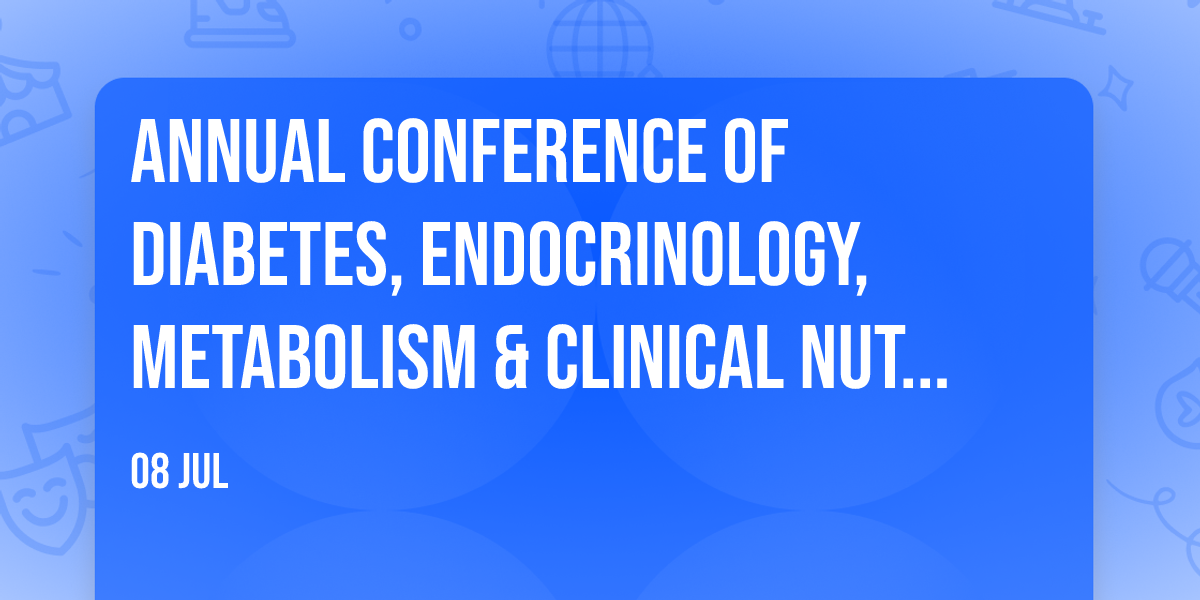 ANNUAL CONFERENCE OF DIABETES, ENDOCRINOLOGY, METABOLISM & CLINICAL NUT...

08 JUL